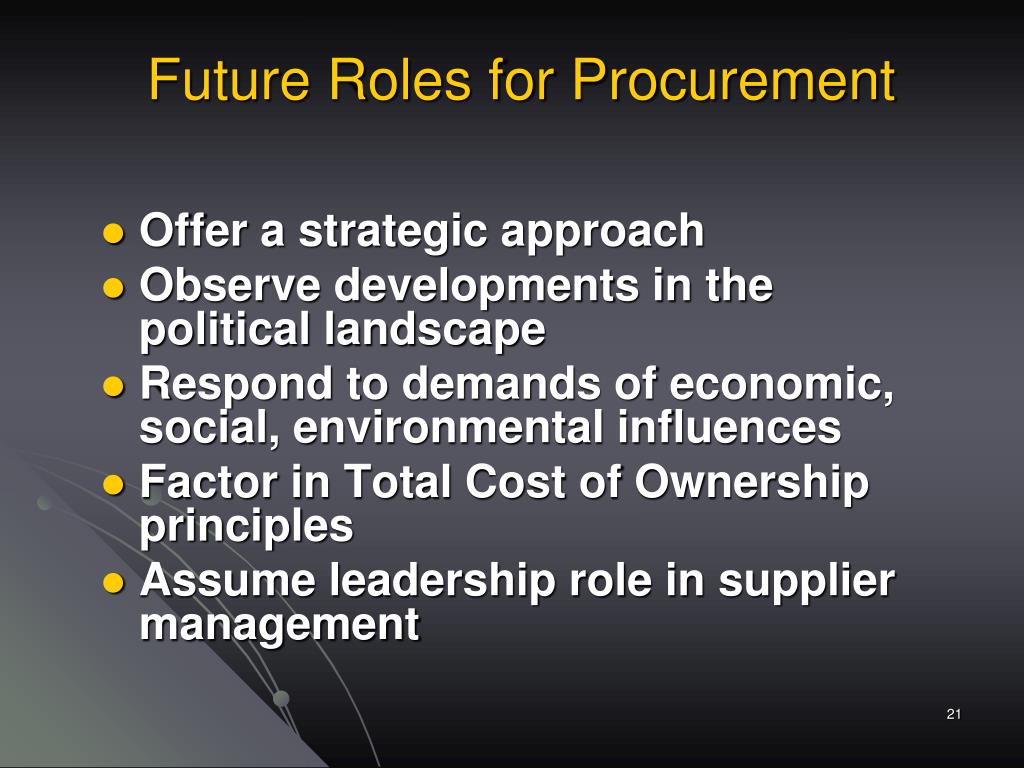 Future Roles for Procurement

- Offer a strategic approach
- Observe developments in the political landscape
- Respond to demands of economic, social, environmental influences
- Factor in Total Cost of Ownership principles
- Assume leadership role in supplier management

21